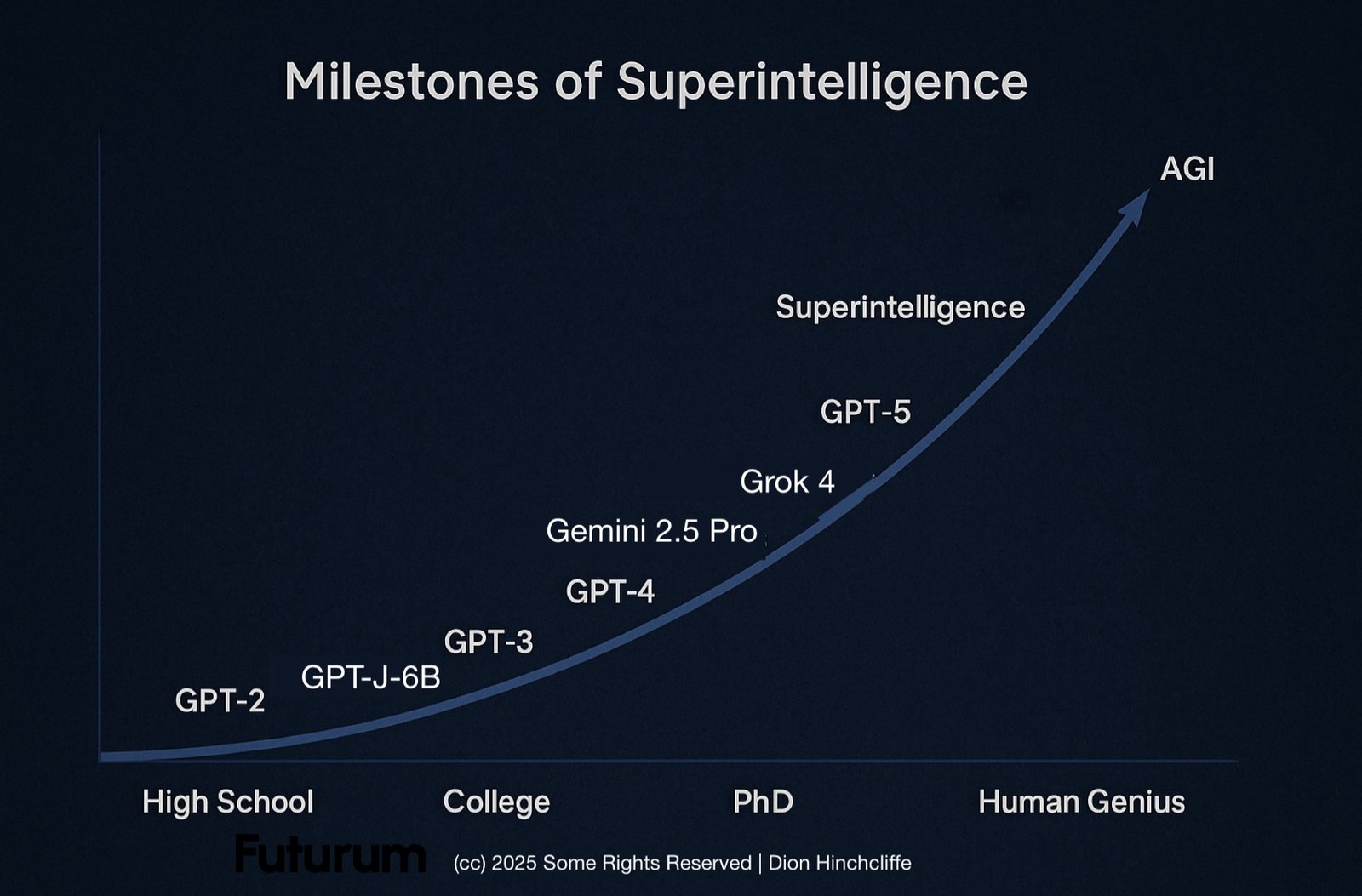 Milestones of Superintelligence

AGI

Superintelligence

GPT-5

Grok 4

Gemini 2.5 Pro

GPT-4

GPT-3

GPT-J-6B

GPT-2

High School

College

PhD

Human Genius

Futurum

(cc) 2025 Some Rights Reserved | Dion Hinchcliffe